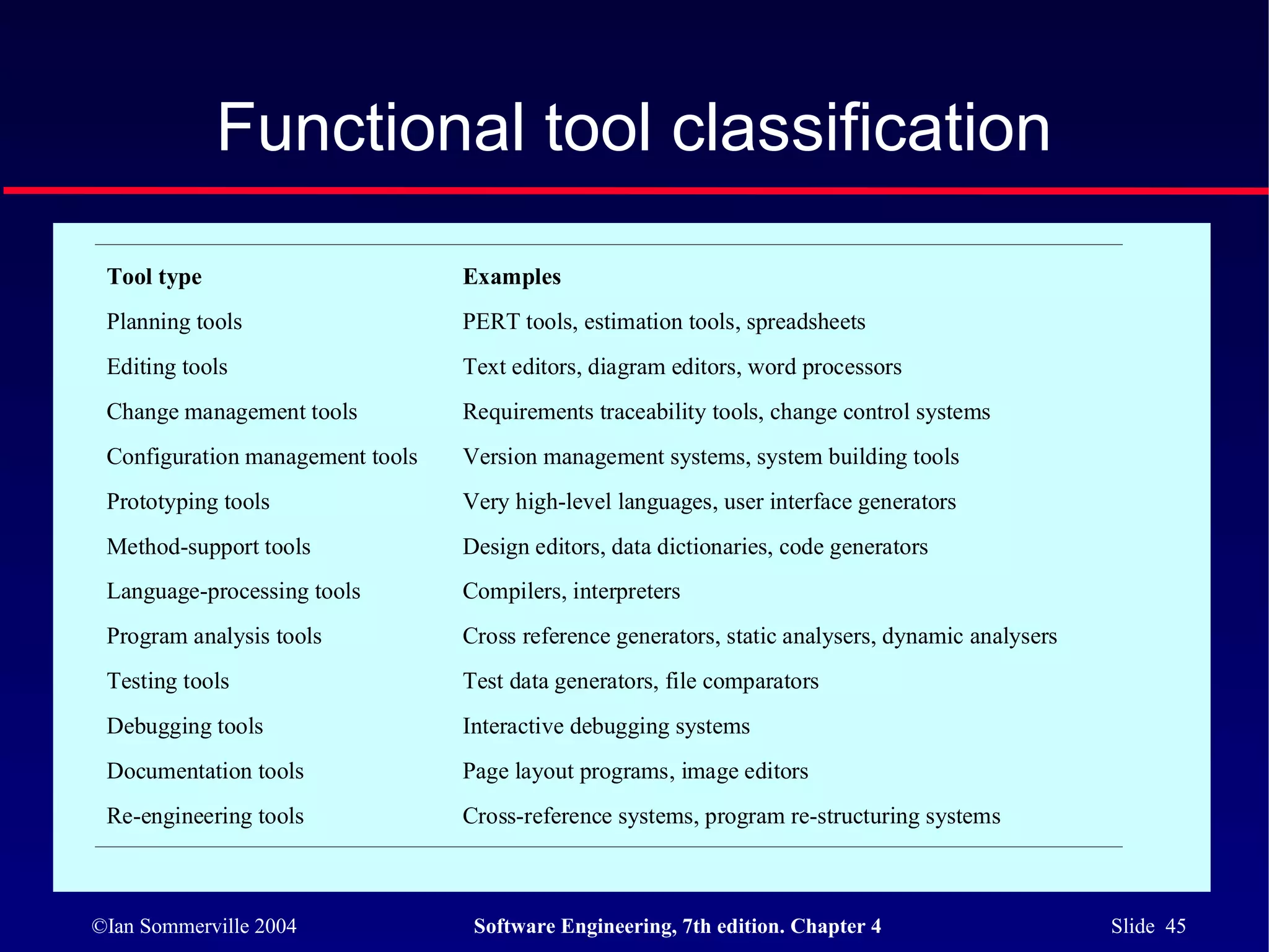 Functional tool classification

| Tool type | Examples |
|---|---|
| Planning tools | PERT tools, estimation tools, spreadsheets |
| Editing tools | Text editors, diagram editors, word processors |
| Change management tools | Requirements traceability tools, change control systems |
| Configuration management tools | Version management systems, system building tools |
| Prototyping tools | Very high-level languages, user interface generators |
| Method-support tools | Design editors, data dictionaries, code generators |
| Language-processing tools | Compilers, interpreters |
| Program analysis tools | Cross reference generators, static analysers, dynamic analysers |
| Testing tools | Test data generators, file comparators |
| Debugging tools | Interactive debugging systems |
| Documentation tools | Page layout programs, image editors |
| Re-engineering tools | Cross-reference systems, program re-structuring systems |

©Ian Sommerville 2004 Software Engineering, 7th edition. Chapter 4 Slide 45